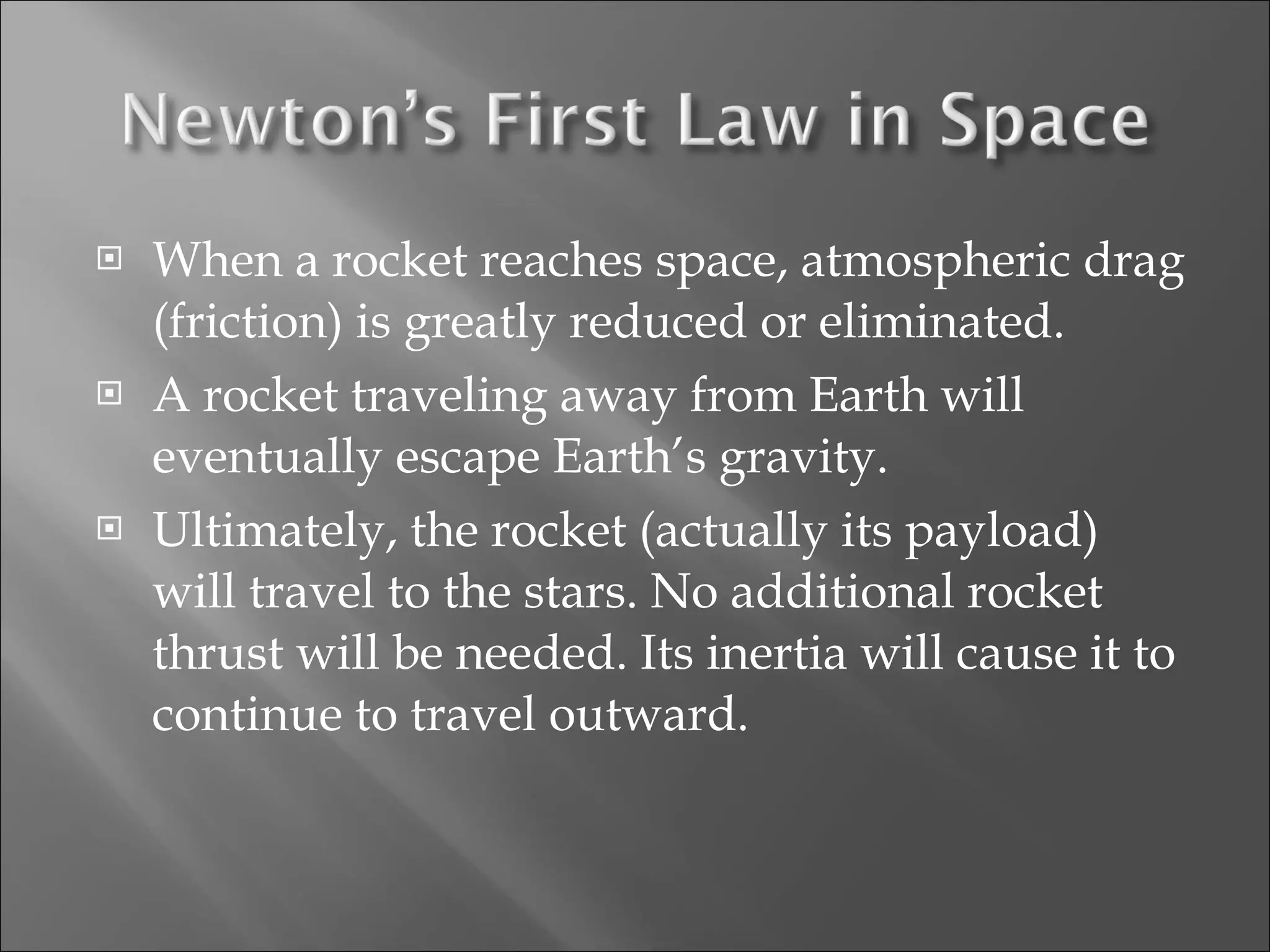 Newton’s First Law in Space

When a rocket reaches space, atmospheric drag (friction) is greatly reduced or eliminated.

A rocket traveling away from Earth will eventually escape Earth’s gravity.

Ultimately, the rocket (actually its payload) will travel to the stars. No additional rocket thrust will be needed. Its inertia will cause it to continue to travel outward.